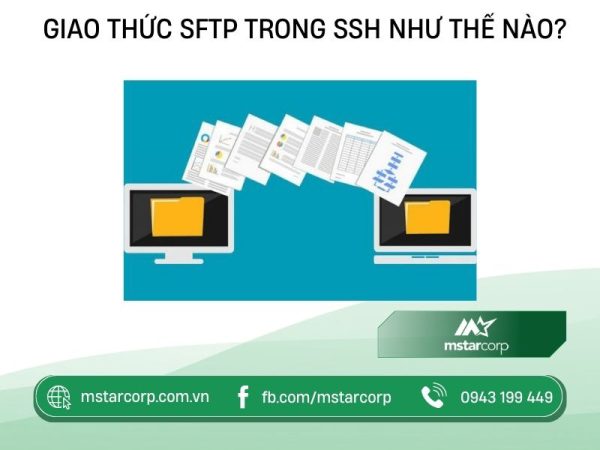 GIAO THỨC SFTP TRONG SSH NHƯ THẾ NÀO?

mstarcorp

mstarcorp.com.vn
fb.com/mstarcorp
0943 199 449